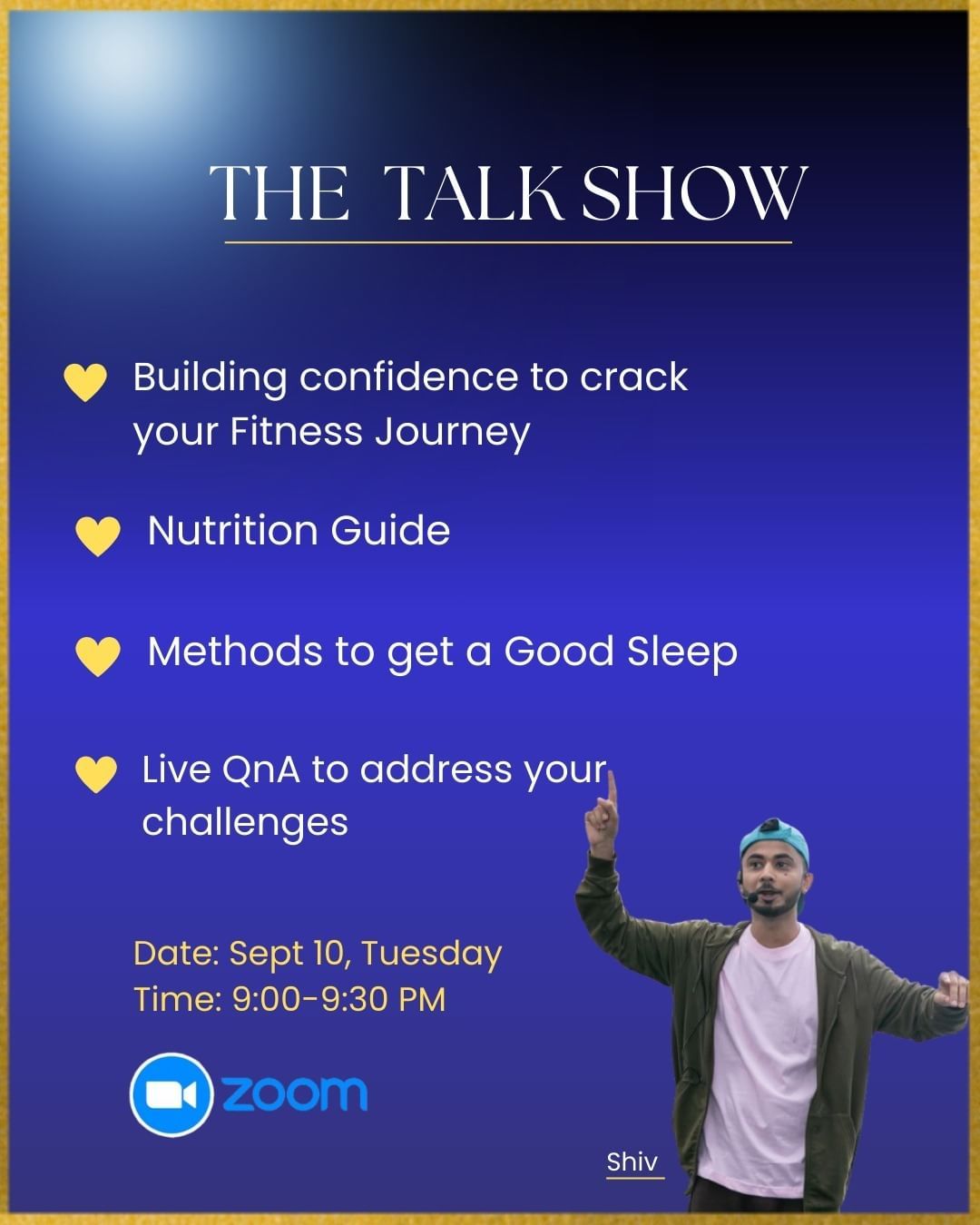 THE TALK SHOW

Building confidence to crack your Fitness Journey

Nutrition Guide

Methods to get a Good Sleep

Live QnA to address your challenges

Date: Sept 10, Tuesday
Time: 9:00-9:30 PM

zoom

Shiv